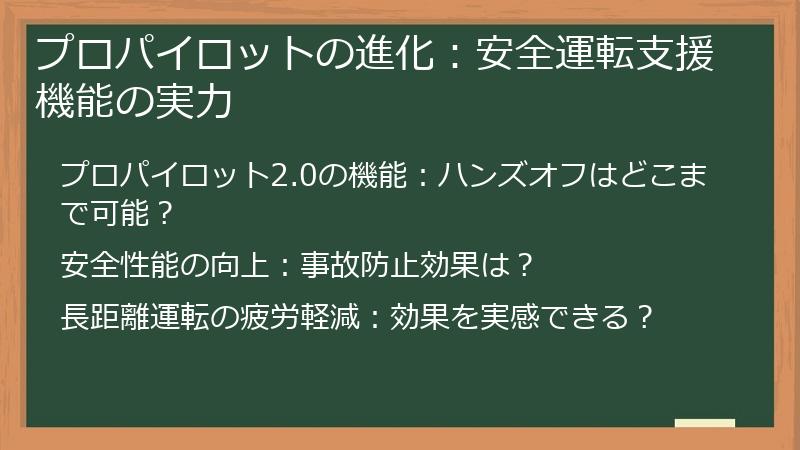 プロパイロットの進化：安全運転支援機能の実力

プロパイロット2.0の機能：ハンズオフはどこまで可能？

安全性能の向上：事故防止効果は？

長距離運転の疲労軽減：効果を実感できる？